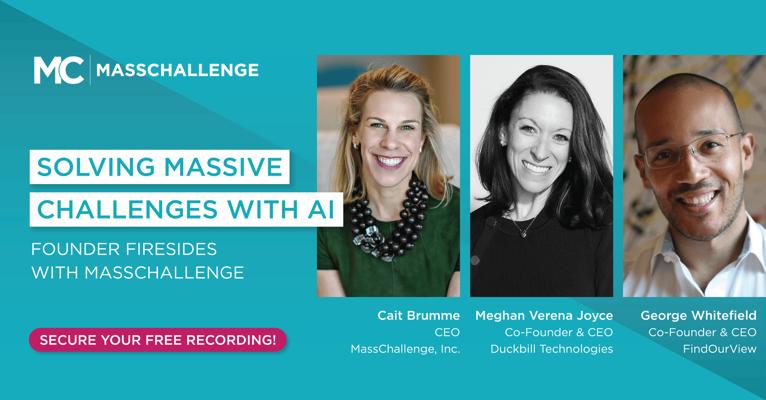 MC MASSCHALLENGE

SOLVING MASSIVE CHALLENGES WITH AI

FOUNDER FIRESIDES WITH MASSCHALLENGE

SECURE YOUR FREE RECORDING!

Cait Brumme
CEO
MassChallenge, Inc.

Meghan Verena Joyce
Co-Founder & CEO
Duckbill Technologies

George Whitefield
Co-Founder & CEO
FindOurView